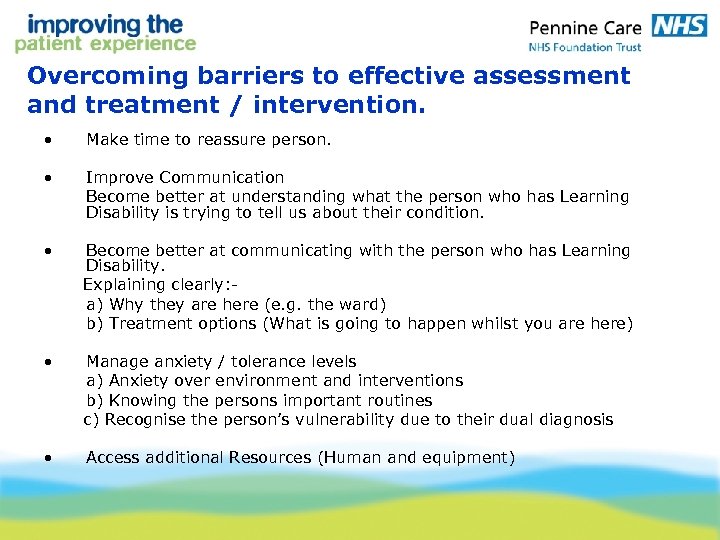 improving the patient experience

Pennine Care NHS
NHS Foundation Trust

Overcoming barriers to effective assessment and treatment / intervention.

• Make time to reassure person.

• Improve Communication
Become better at understanding what the person who has Learning Disability is trying to tell us about their condition.

• Become better at communicating with the person who has Learning Disability.
Explaining clearly:-
a) Why they are here (e.g. the ward)
b) Treatment options (What is going to happen whilst you are here)

• Manage anxiety / tolerance levels
a) Anxiety over environment and interventions
b) Knowing the persons important routines
c) Recognise the person's vulnerability due to their dual diagnosis

• Access additional Resources (Human and equipment)